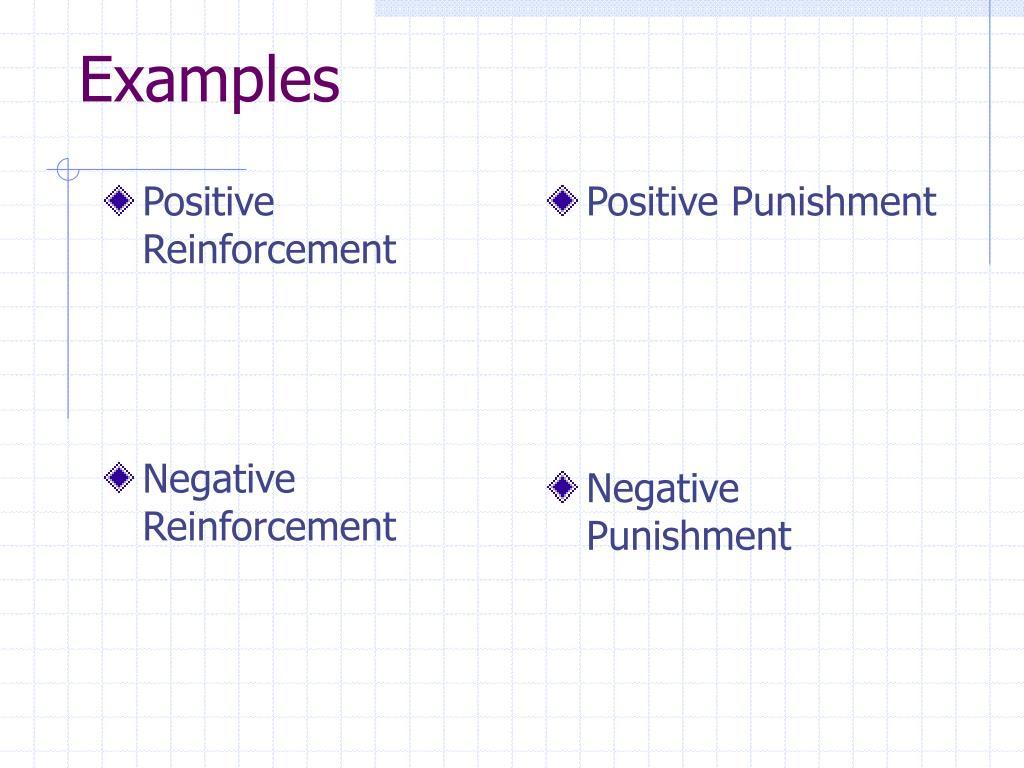 Examples

Positive Reinforcement

Negative Reinforcement

Positive Punishment

Negative Punishment